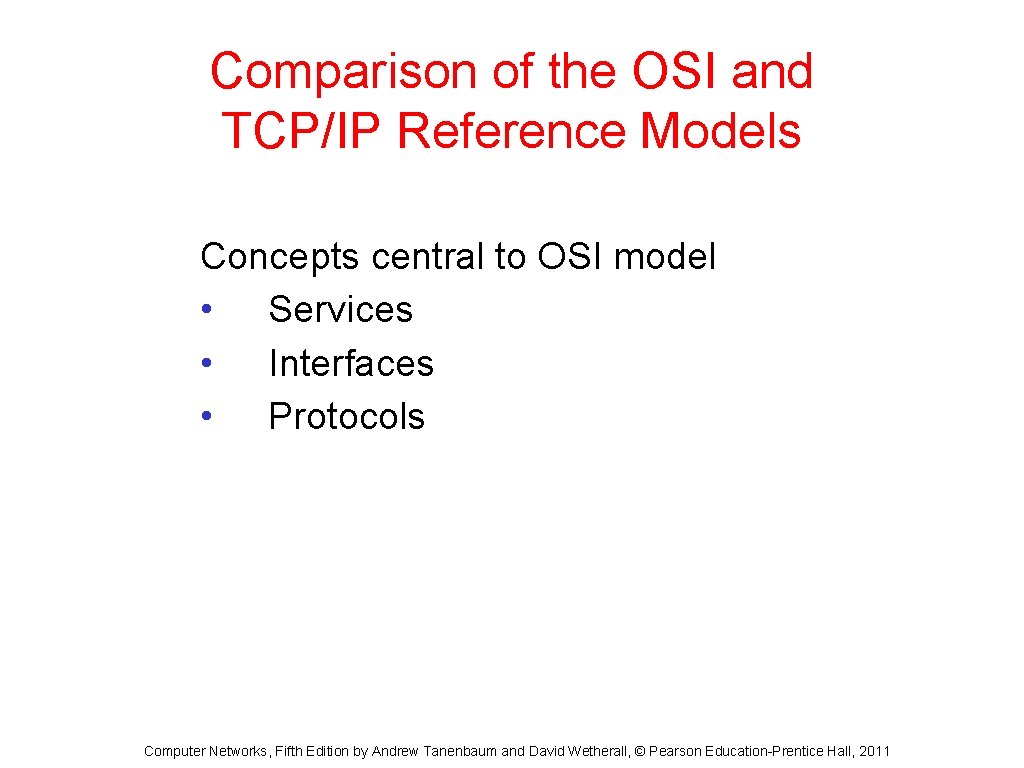 Comparison of the OSI and TCP/IP Reference Models

Concepts central to OSI model
• Services
• Interfaces
• Protocols

Computer Networks, Fifth Edition by Andrew Tanenbaum and David Wetherall, © Pearson Education-Prentice Hall, 2011